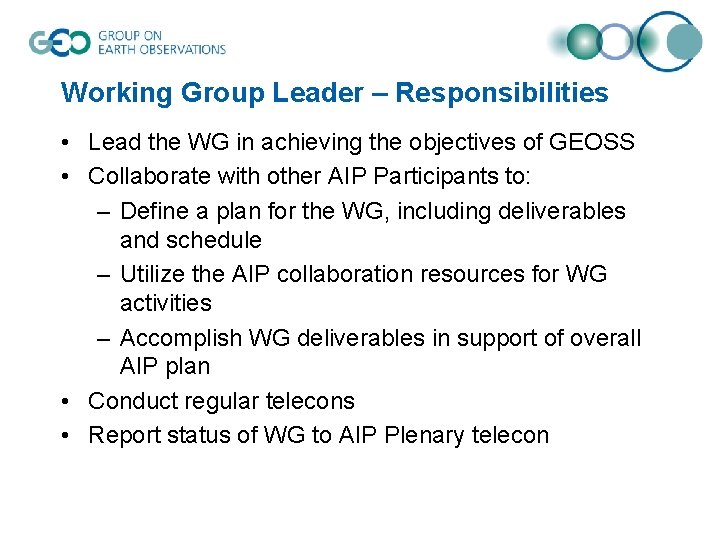 GEO GROUP ON EARTH OBSERVATIONS

Working Group Leader – Responsibilities

• Lead the WG in achieving the objectives of GEOSS
• Collaborate with other AIP Participants to:
– Define a plan for the WG, including deliverables and schedule
– Utilize the AIP collaboration resources for WG activities
– Accomplish WG deliverables in support of overall AIP plan
• Conduct regular telecons
• Report status of WG to AIP Plenary telecon